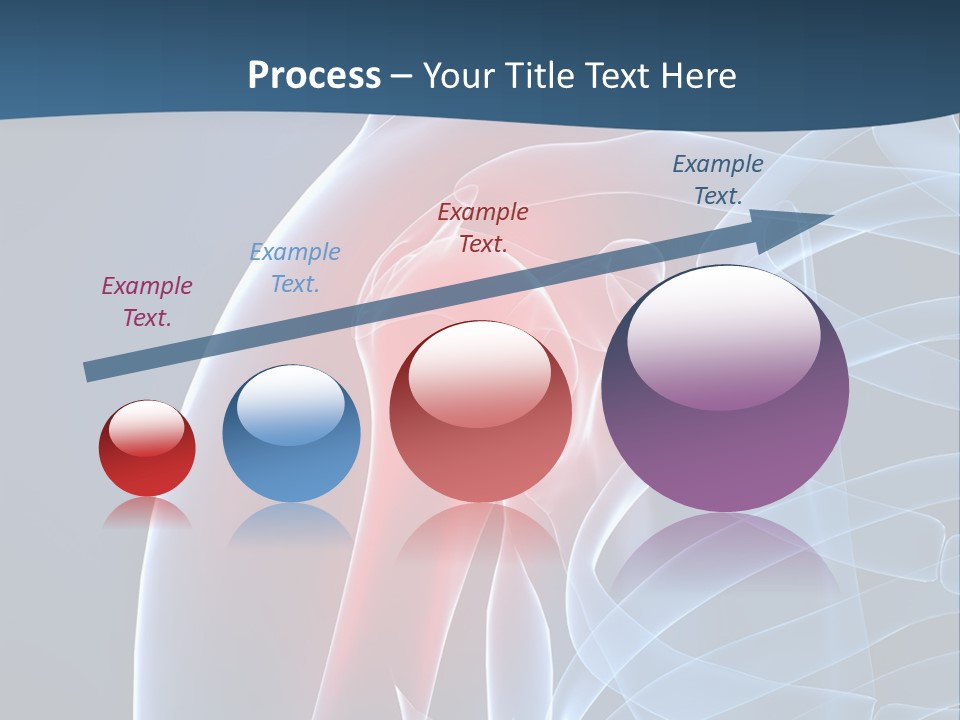 Process – Your Title Text Here

Example Text.

Example Text.

Example Text.

Example Text.